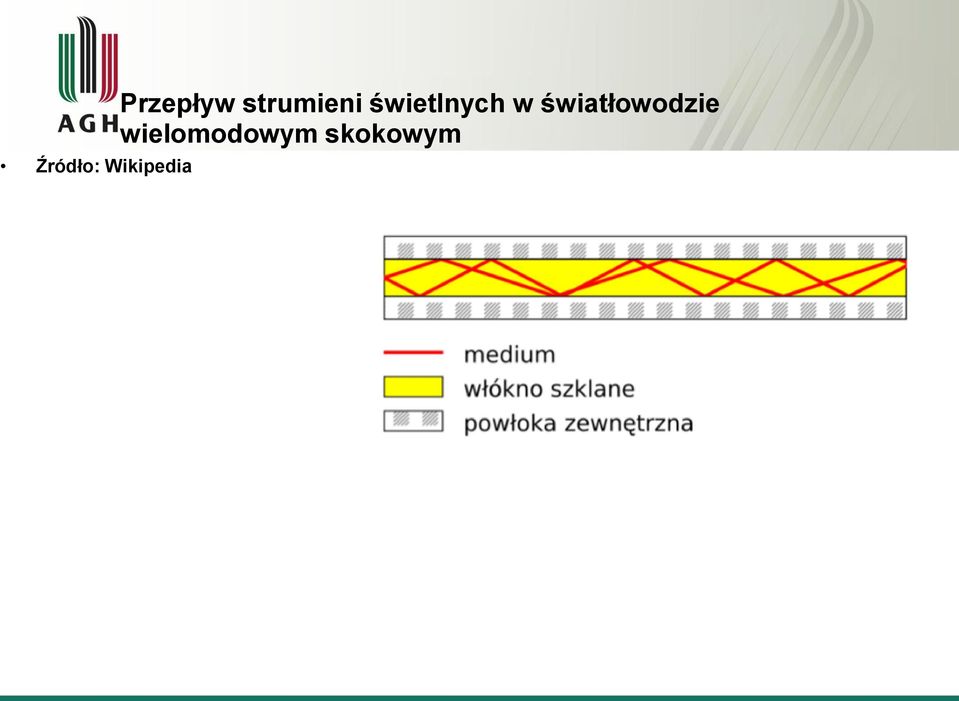 AGH

Przepływ strumieni świetlnych w światłowodzie wielomodowym skokowym

• Źródło: Wikipedia

medium
włókno szklane
powłoka zewnętrzna